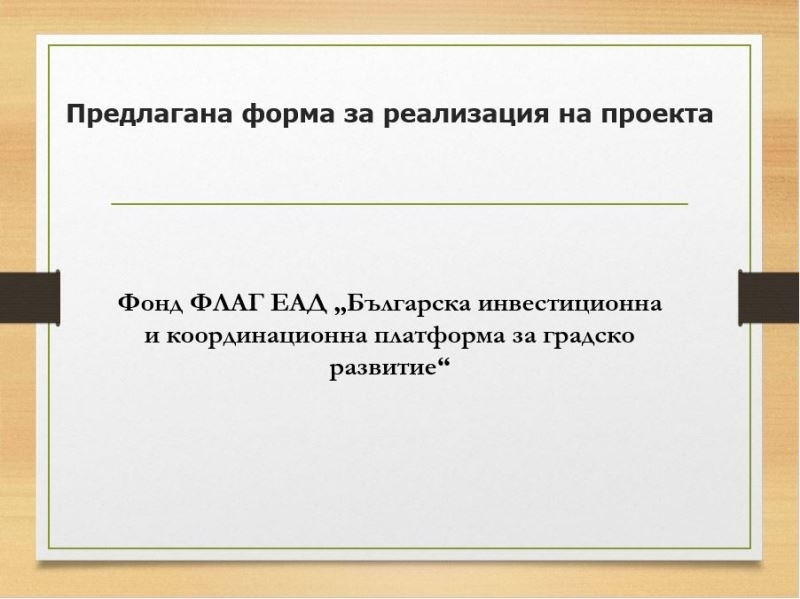 Предлагана форма за реализация на проекта

Фонд ФЛАГ ЕАД „Българска инвестиционна и координационна платформа за градско развитие“